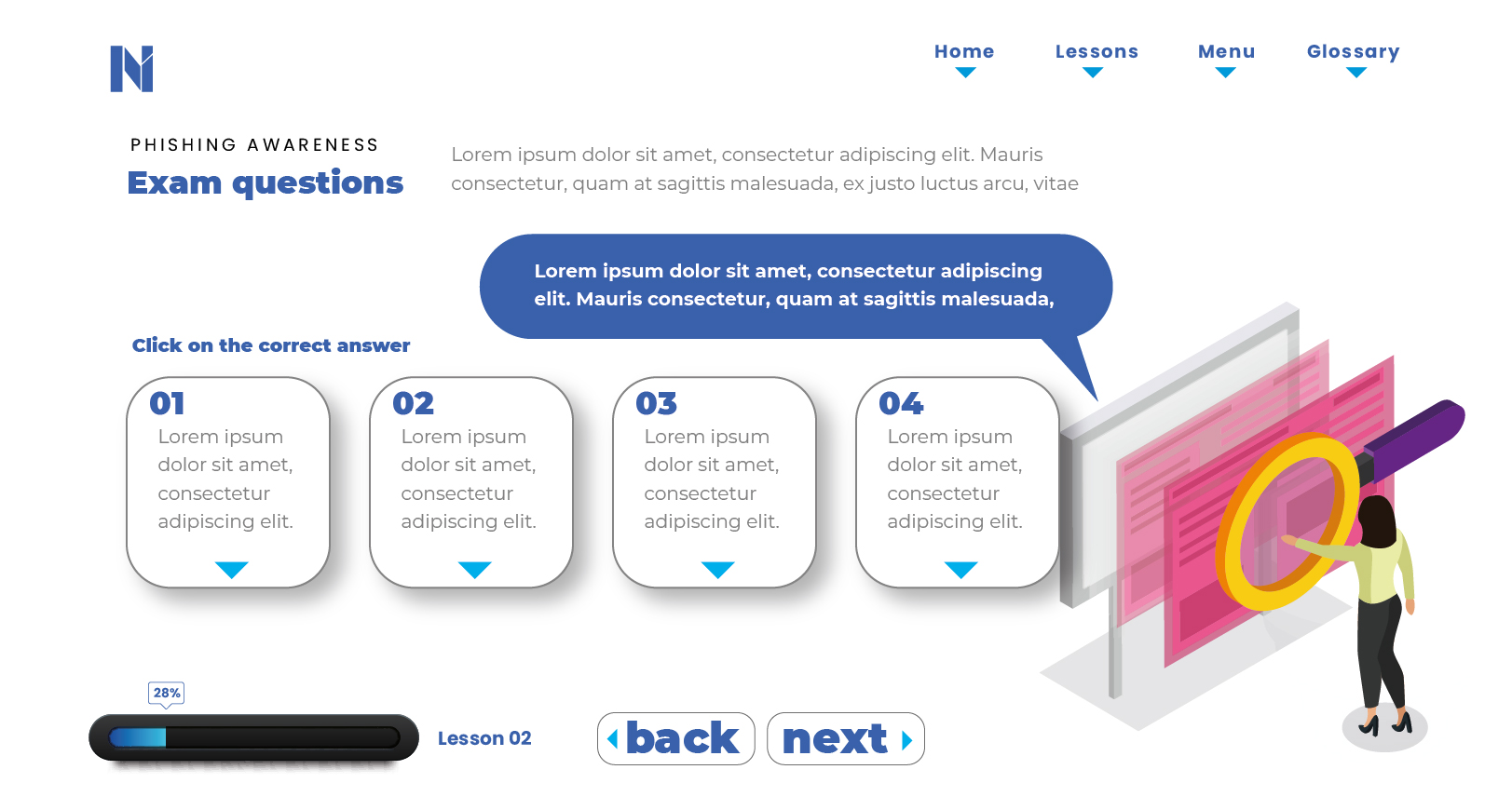 N

Home Lessons Menu Glossary

PHISHING AWARENESS
Exam questions

Lorem ipsum dolor sit amet, consectetur adipiscing elit. Mauris consectetur, quam at sagittis malesuada, ex justo luctus arcu, vitae

Lorem ipsum dolor sit amet, consectetur adipiscing elit. Mauris consectetur, quam at sagittis malesuada,

Click on the correct answer

01
Lorem ipsum dolor sit amet, consectetur adipiscing elit.

02
Lorem ipsum dolor sit amet, consectetur adipiscing elit.

03
Lorem ipsum dolor sit amet, consectetur adipiscing elit.

04
Lorem ipsum dolor sit amet, consectetur adipiscing elit.

28%

Lesson 02

back next